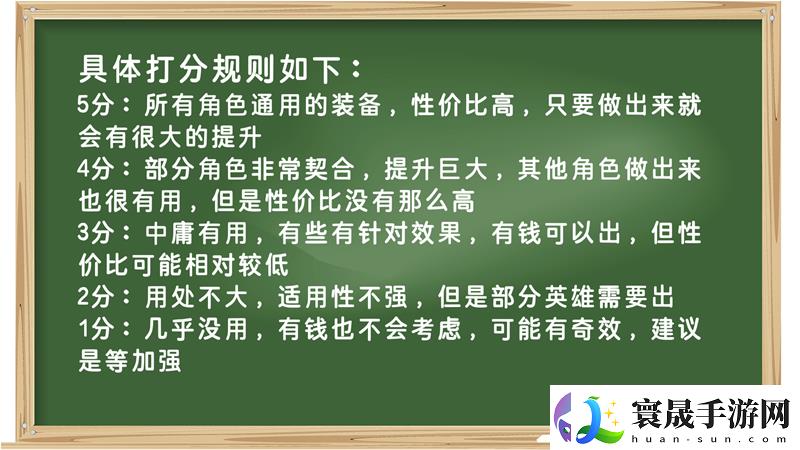 具体打分规则如下：
5分：所有角色通用的装备，性价比高，只要做出来就会有很大的提升
4分：部分角色非常契合，提升巨大，其他角色做出来也很有用，但是性价比没有那么高
3分：中庸有用，有些有针对效果，有钱可以出，但性价比可能相对较低
2分：用处不大，适用性不强，但是部分英雄需要出
1分：几乎没用，有钱也不会考虑，可能有奇效，建议是等加强

寰晟手游网
huan-sun.com